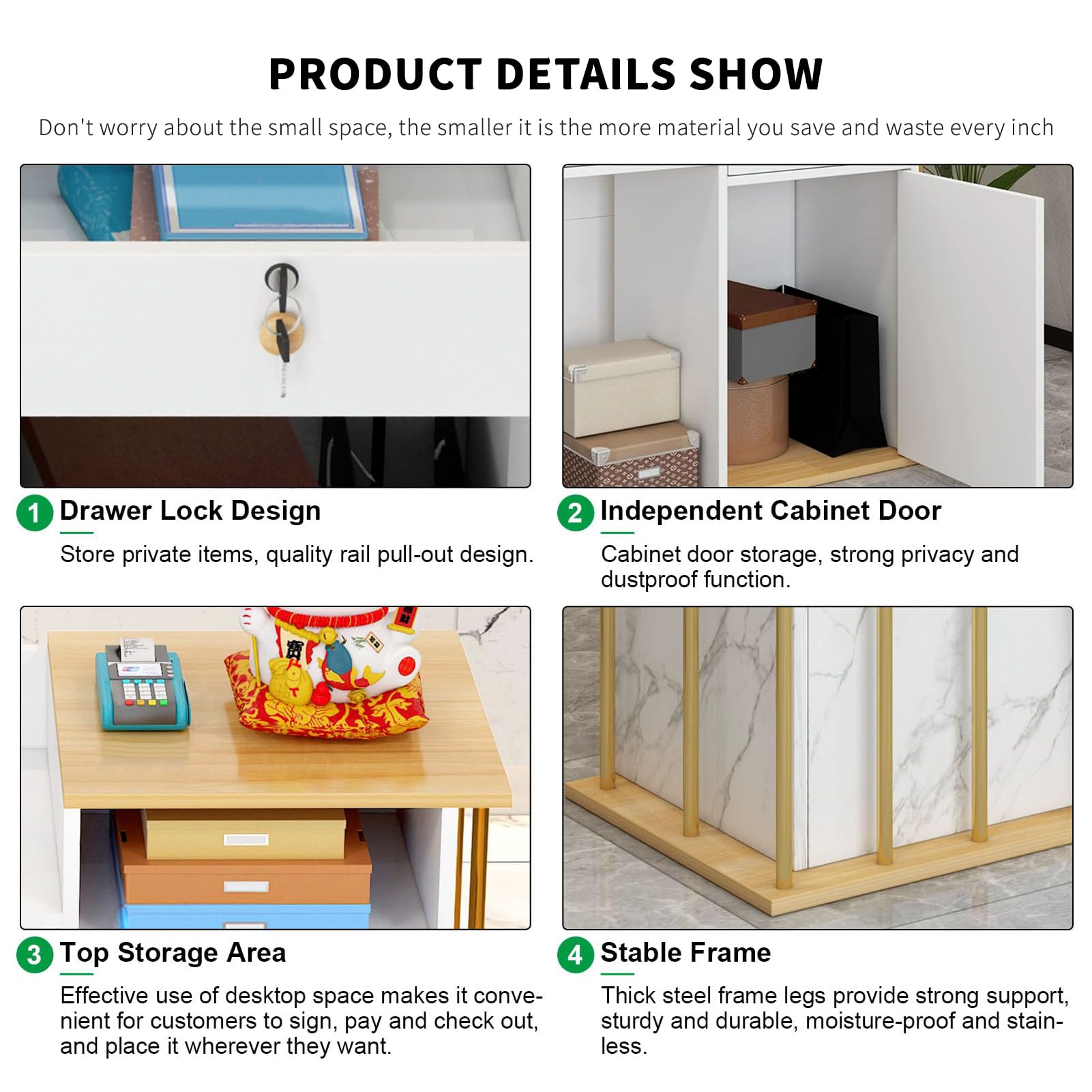 PRODUCT DETAILS SHOW

Don't worry about the small space, the smaller it is the more material you save and waste every inch

1 Drawer Lock Design

Store private items, quality rail pull-out design.

2 Independent Cabinet Door

Cabinet door storage, strong privacy and dustproof function.

3 Top Storage Area

Effective use of desktop space makes it convenient for customers to sign, pay and check out, and place it wherever they want.

4 Stable Frame

Thick steel frame legs provide strong support, sturdy and durable, moisture-proof and stainless.